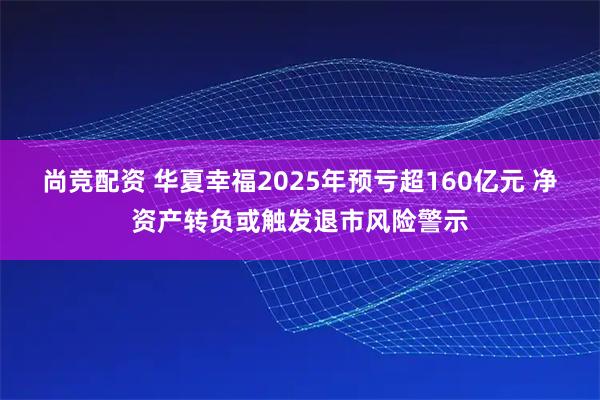 尚竞配资 华夏幸福2025年预亏超160亿元 净资产转负或触发退市风险警示